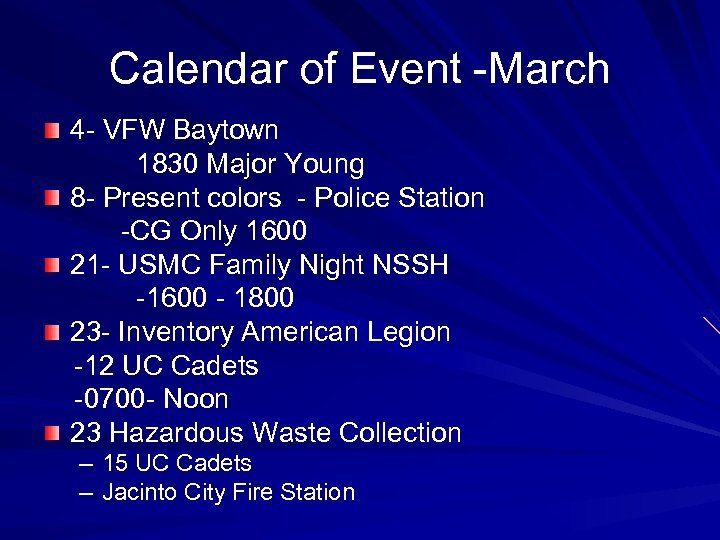 Calendar of Event -March

4- VFW Baytown
1830 Major Young

8- Present colors - Police Station
-CG Only 1600

21- USMC Family Night NSSH
-1600 - 1800

23- Inventory American Legion
-12 UC Cadets
-0700- Noon

23 Hazardous Waste Collection
– 15 UC Cadets
– Jacinto City Fire Station